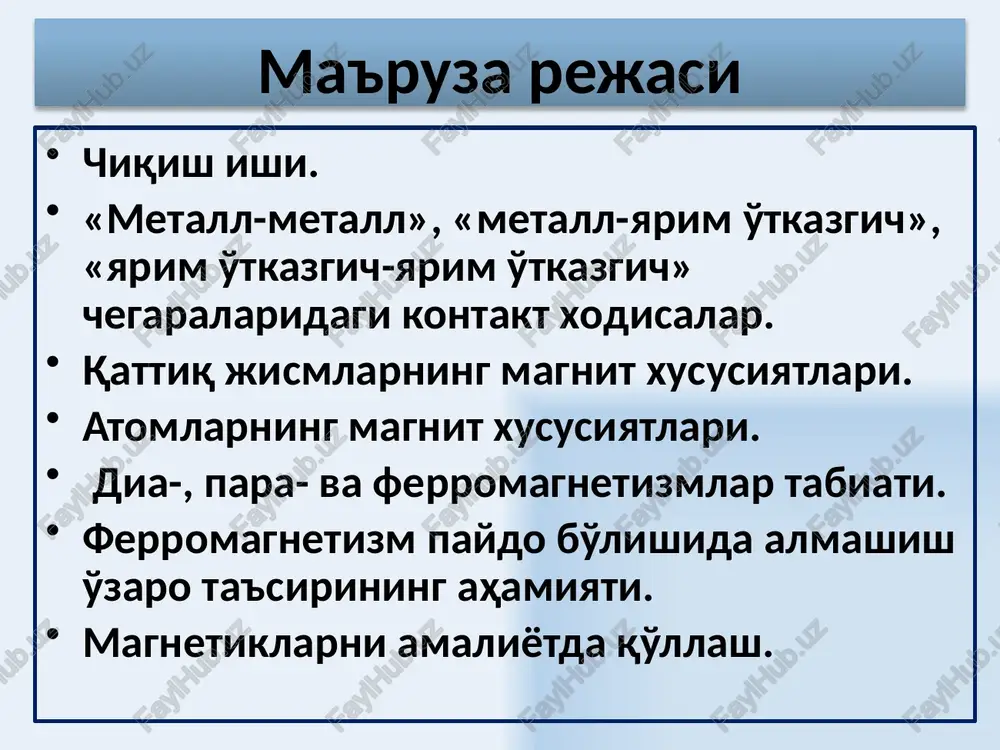 Маъруза режаси

• Чиқиш иши.
• «Металл-металл», «металл-ярим ўтказгич», «ярим ўтказгич-ярим ўтказгич» чегараларидаги контакт ходисалар.
• Қаттиқ жисмларнинг магнит хусусиятлари.
• Атомларнинг магнит хусусиятлари.
• Диа-, пара- ва ферромагнетизмлар табиати.
• Ферромагнетизм пайдо бўлишида алмашиш ўзаро таъсирининг аҳамияти.
• Магнетикларни амалиётда қўллаш.

FaylHub.uz